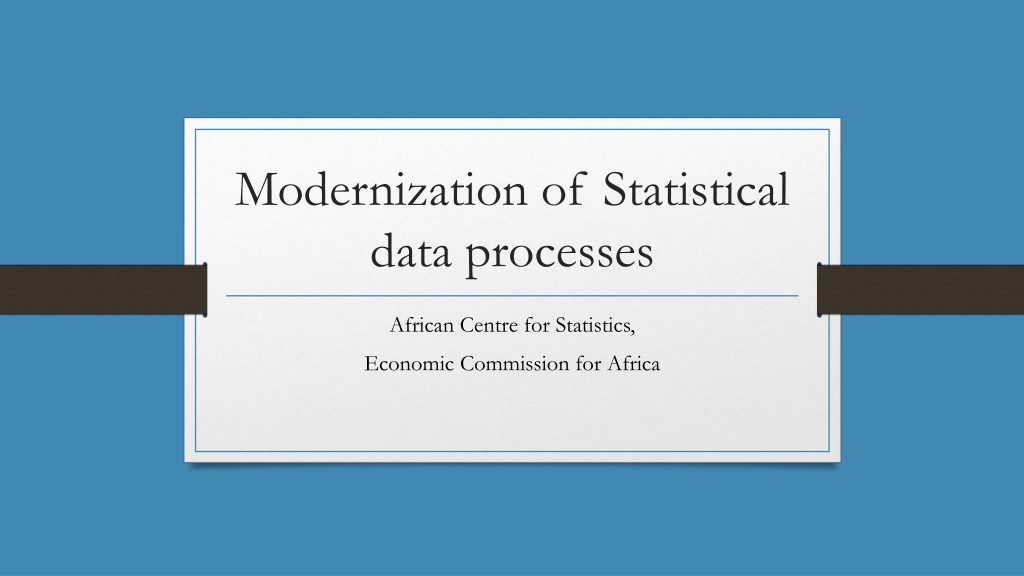 Modernization of Statistical data processes

African Centre for Statistics,

Economic Commission for Africa